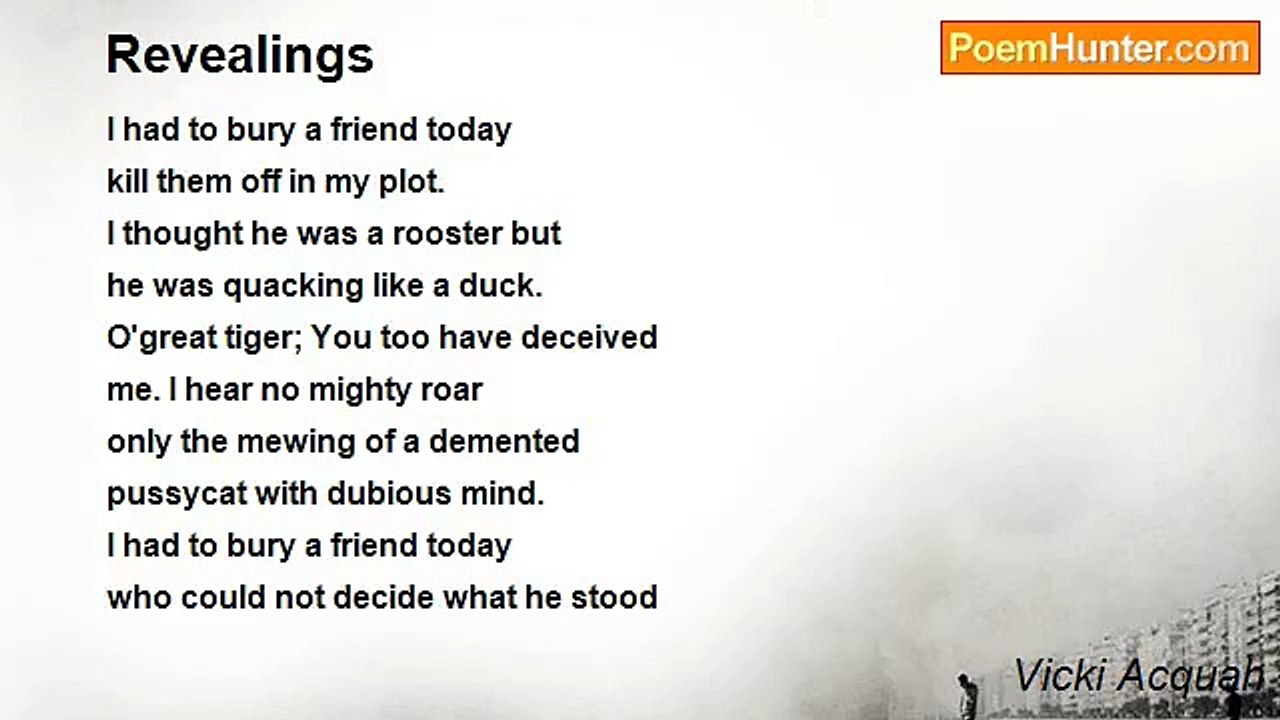 Revealings

PoemHunter.com

I had to bury a friend today
kill them off in my plot.
I thought he was a rooster but
he was quacking like a duck.
O'great tiger; You too have deceived
me. I hear no mighty roar
only the mewing of a demented
pussycat with dubious mind.
I had to bury a friend today
who could not decide what he stood

Vicki Acquah